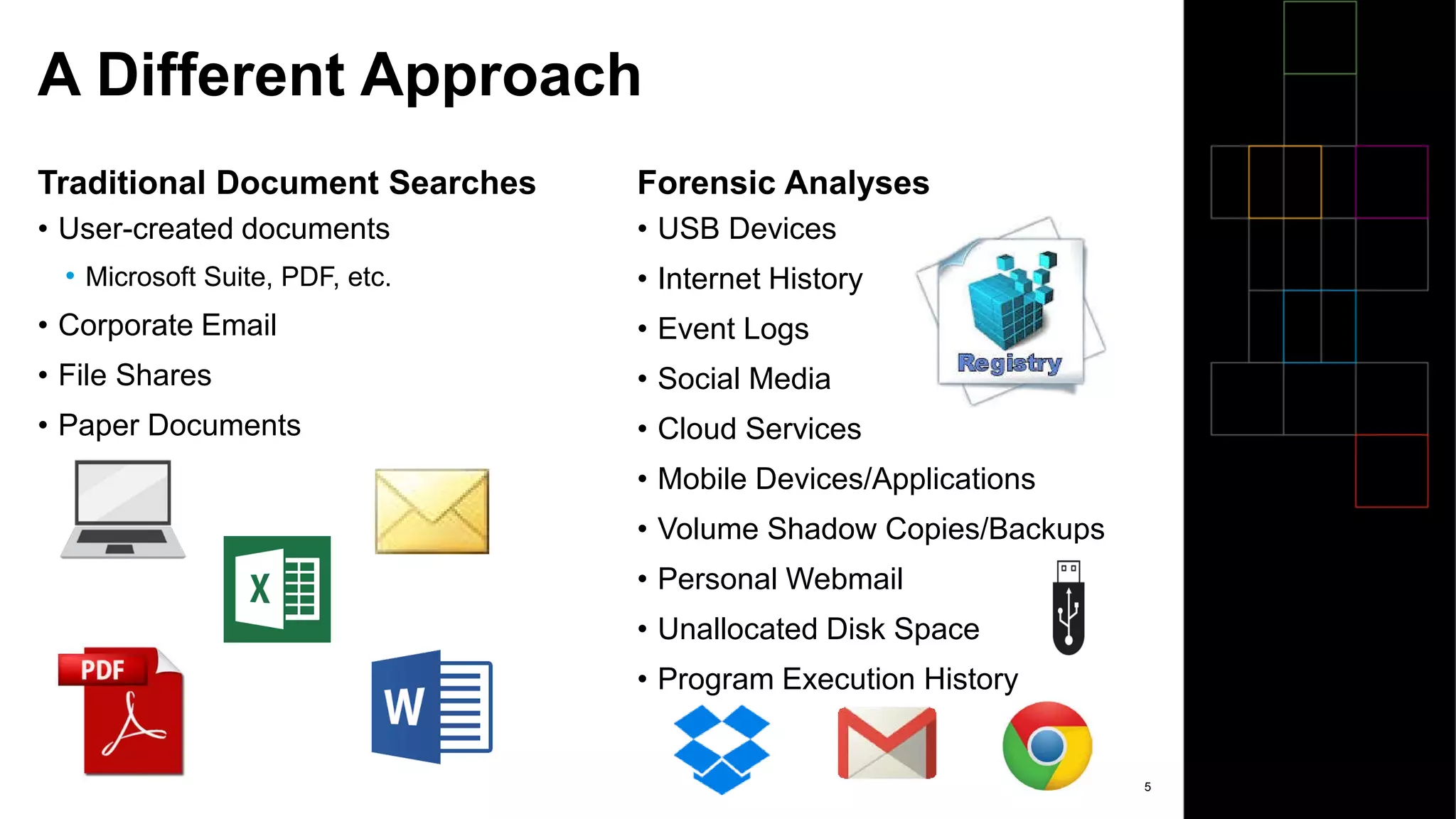 A Different Approach

Traditional Document Searches

• User-created documents
  • Microsoft Suite, PDF, etc.
• Corporate Email
• File Shares
• Paper Documents

X

PDF

W

Forensic Analyses

• USB Devices
• Internet History
• Event Logs
• Social Media
• Cloud Services
• Mobile Devices/Applications
• Volume Shadow Copies/Backups
• Personal Webmail
• Unallocated Disk Space
• Program Execution History

Registry

5